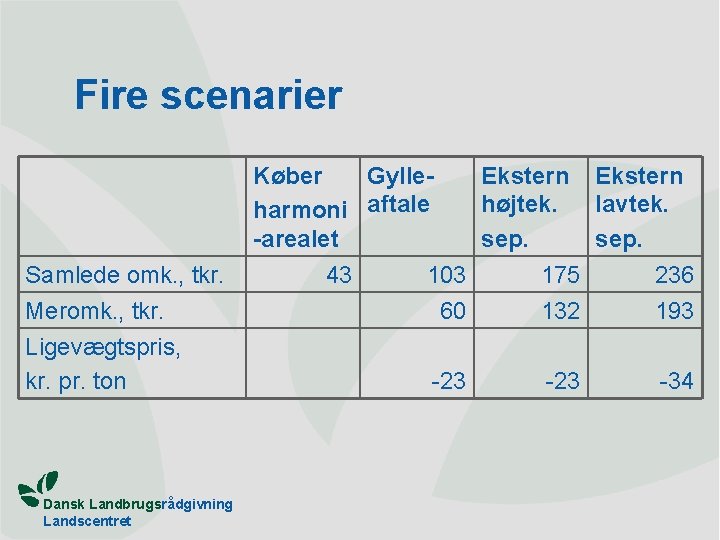 Fire scenarier

| | Køber harmoni -arealet | Gylle-aftale | Ekstern højtek. sep. | Ekstern lavtek. sep. |
|---|---|---|---|---|
| Samlede omk., tkr. | 43 | 103 | 175 | 236 |
| Meromk., tkr. | | 60 | 132 | 193 |
| Ligevægtspris, kr. pr. ton | | -23 | -23 | -34 |

Dansk Landbrugsrådgivning
Landscentret